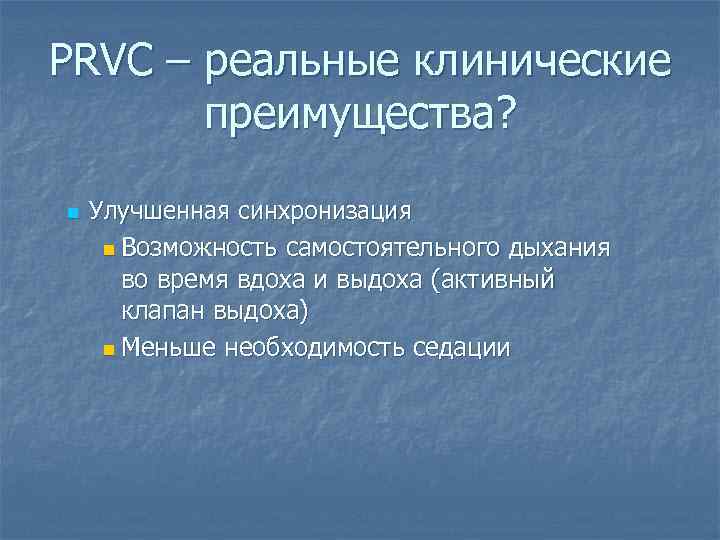 PRVC – реальные клинические преимущества?

Улучшенная синхронизация

Возможность самостоятельного дыхания во время вдоха и выдоха (активный клапан выдоха)

Меньше необходимость седации